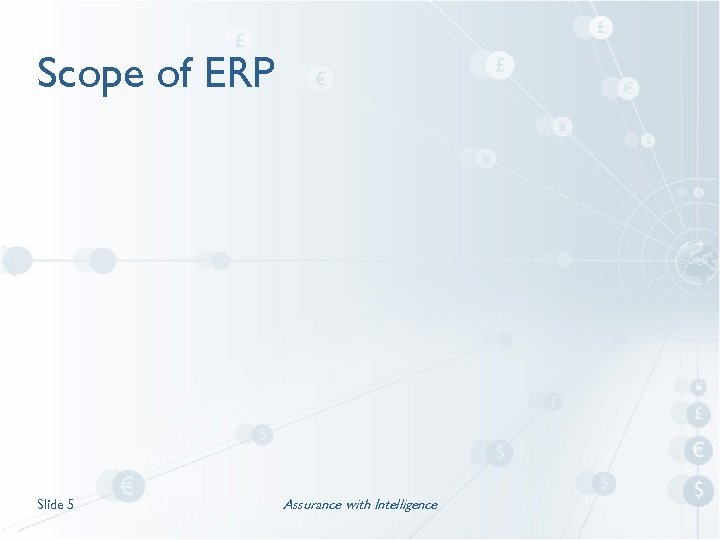 Scope of ERP

Slide 5

Assurance with Intelligence